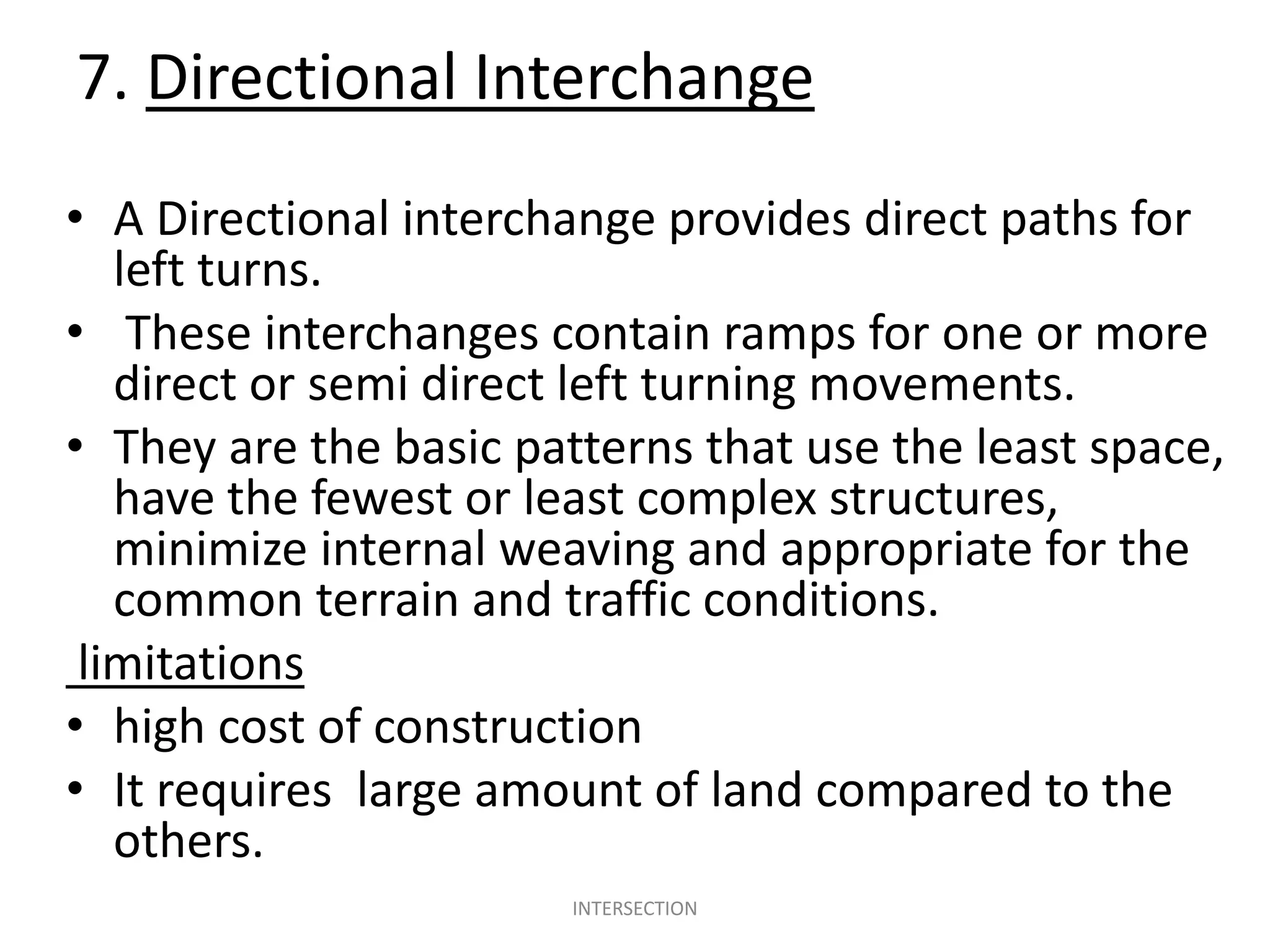 7. Directional Interchange

• A Directional interchange provides direct paths for left turns.
• These interchanges contain ramps for one or more direct or semi direct left turning movements.
• They are the basic patterns that use the least space, have the fewest or least complex structures, minimize internal weaving and appropriate for the common terrain and traffic conditions.

limitations
• high cost of construction
• It requires large amount of land compared to the others.

INTERSECTION